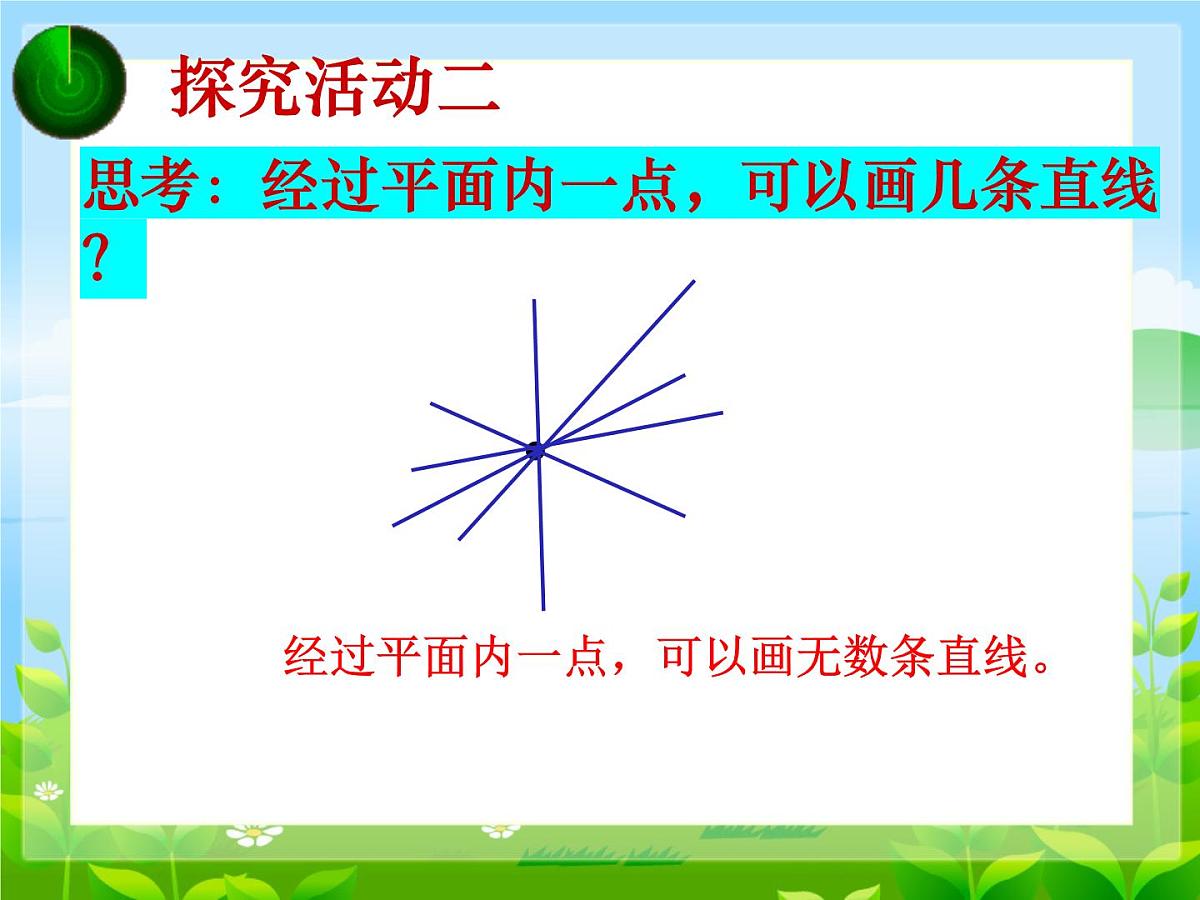 探究活动二

思考：经过平面内一点，可以画几条直线？

经过平面内一点，可以画无数条直线。